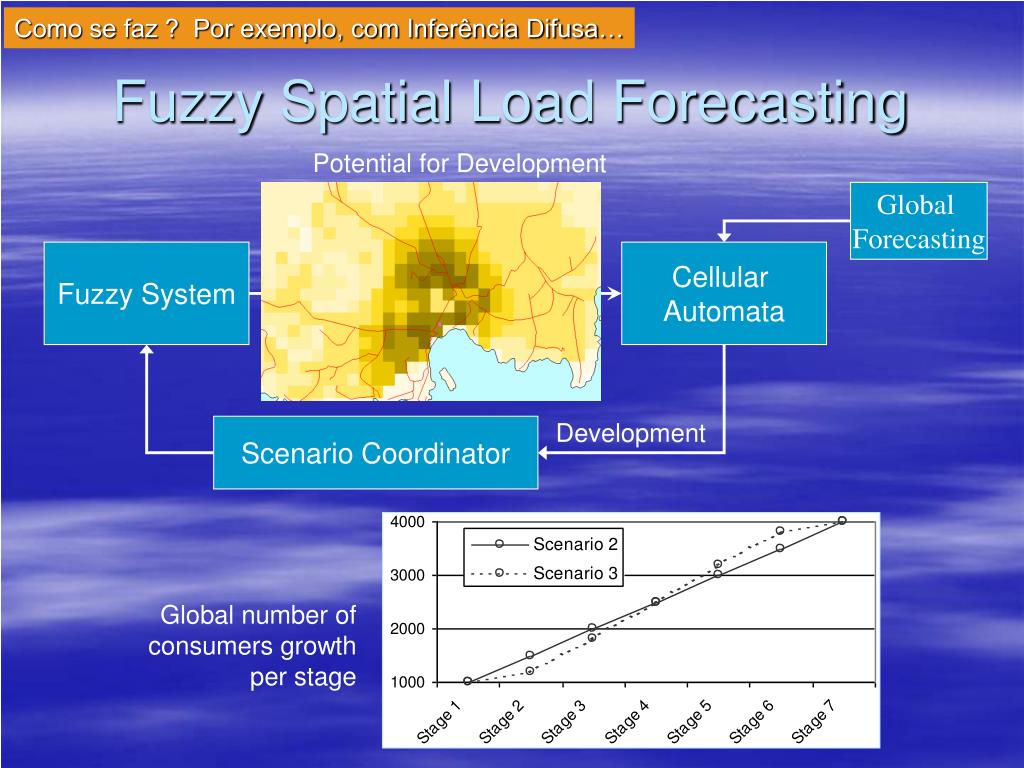 Como se faz ? Por exemplo, com Inferência Difusa…

Fuzzy Spatial Load Forecasting

Potential for Development

Global Forecasting

Fuzzy System

Cellular Automata

Development

Scenario Coordinator

Global number of consumers growth per stage

4000
3000
2000
1000

Scenario 2
Scenario 3

Stage 1
Stage 2
Stage 3
Stage 4
Stage 5
Stage 6
Stage 7